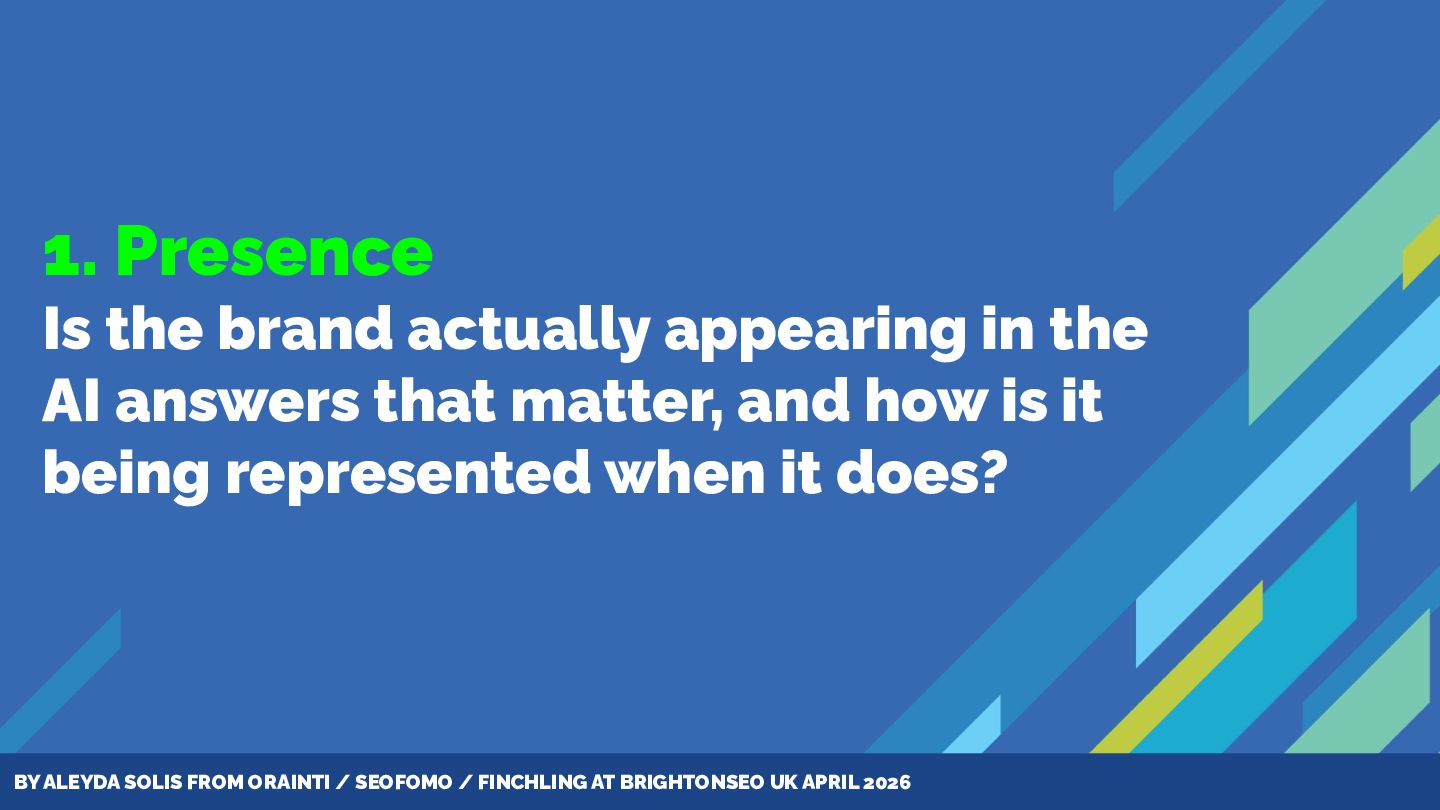 1. Presence
Is the brand actually appearing in the AI answers that matter, and how is it being represented when it does?

BY ALEYDA SOLIS FROM ORAINTI / SEOFOMO / FINCHLING AT BRIGHTONSEO UK APRIL 2026